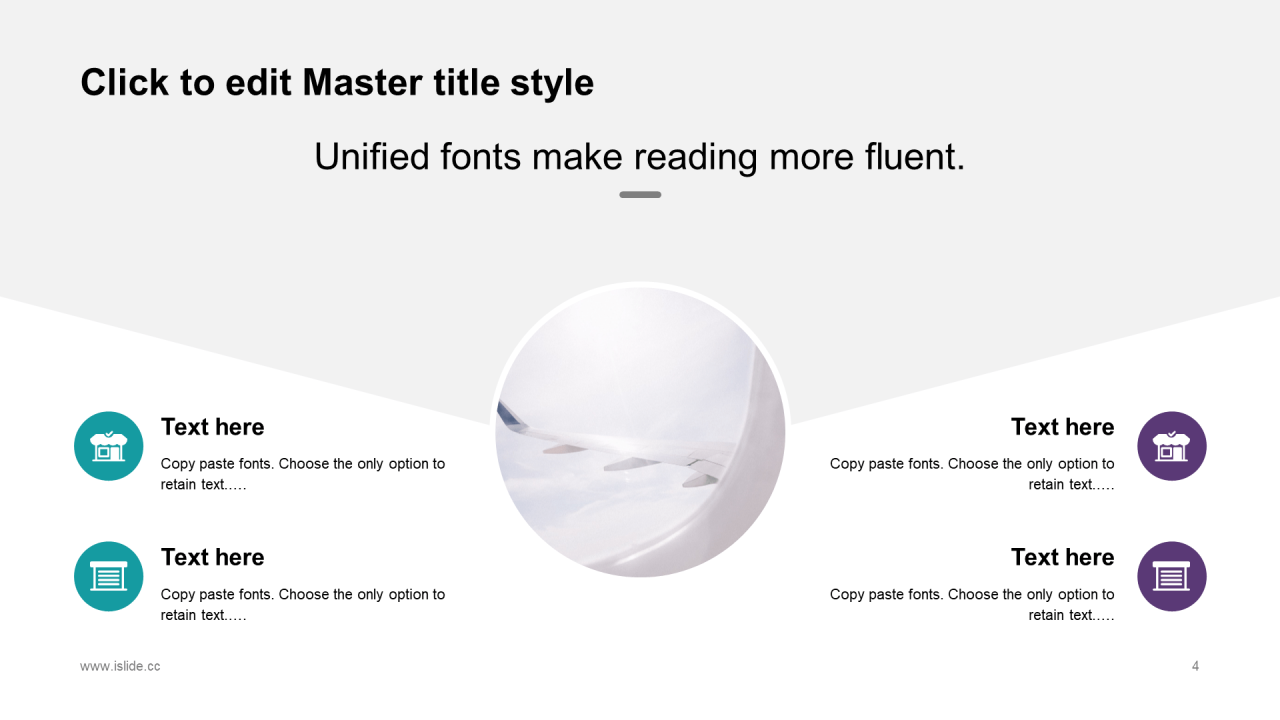 Click to edit Master title style

Unified fonts make reading more fluent.

Text here

Copy paste fonts. Choose the only option to retain text.....

Text here

Copy paste fonts. Choose the only option to retain text.....

Text here

Copy paste fonts. Choose the only option to retain text.....

Text here

Copy paste fonts. Choose the only option to retain text.....

www.islide.cc

4